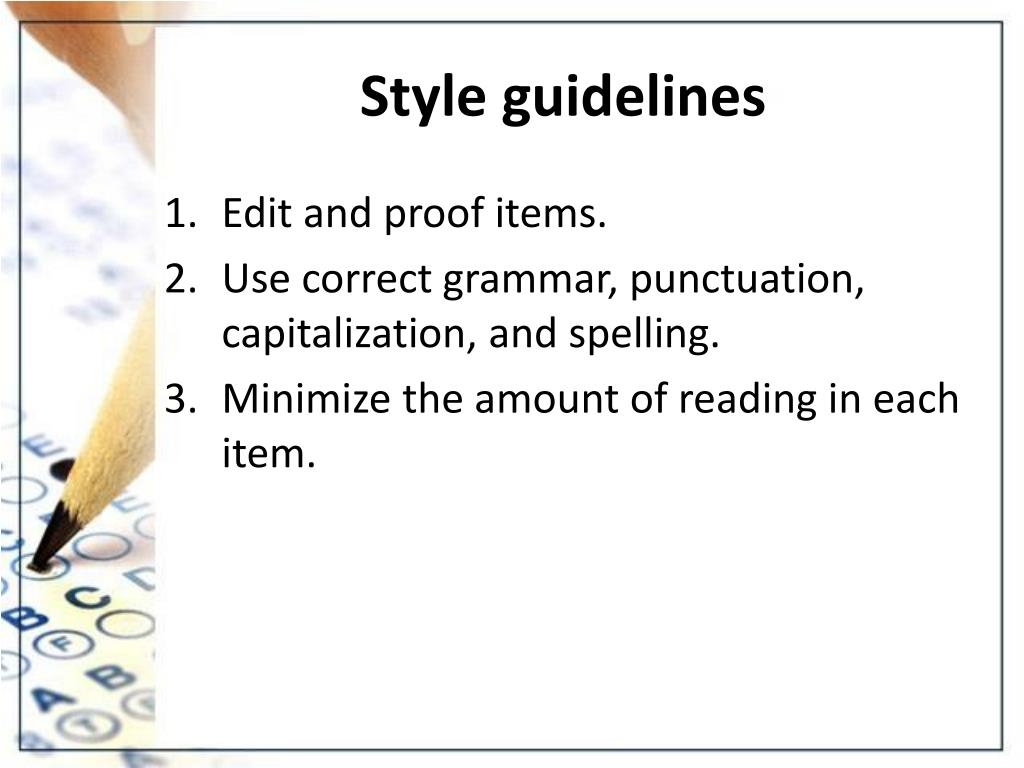 Style guidelines

1. Edit and proof items.
2. Use correct grammar, punctuation, capitalization, and spelling.
3. Minimize the amount of reading in each item.